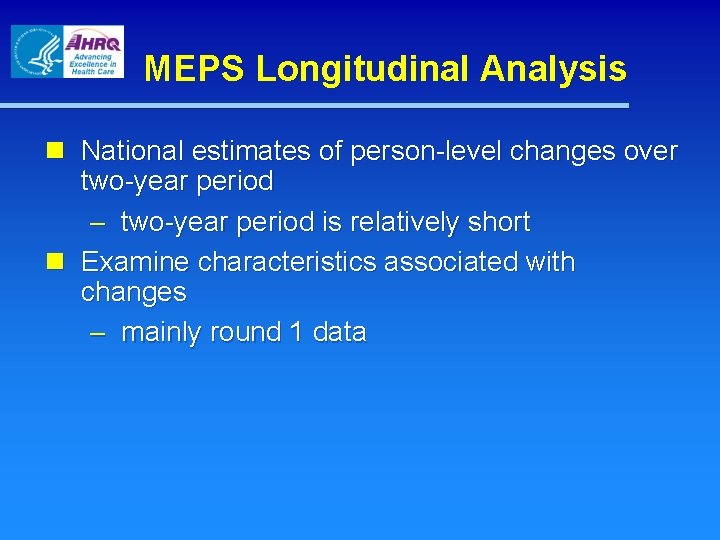 AHRQ
Advancing Excellence in Health Care

MEPS Longitudinal Analysis

National estimates of person-level changes over two-year period

– two-year period is relatively short

Examine characteristics associated with changes

– mainly round 1 data